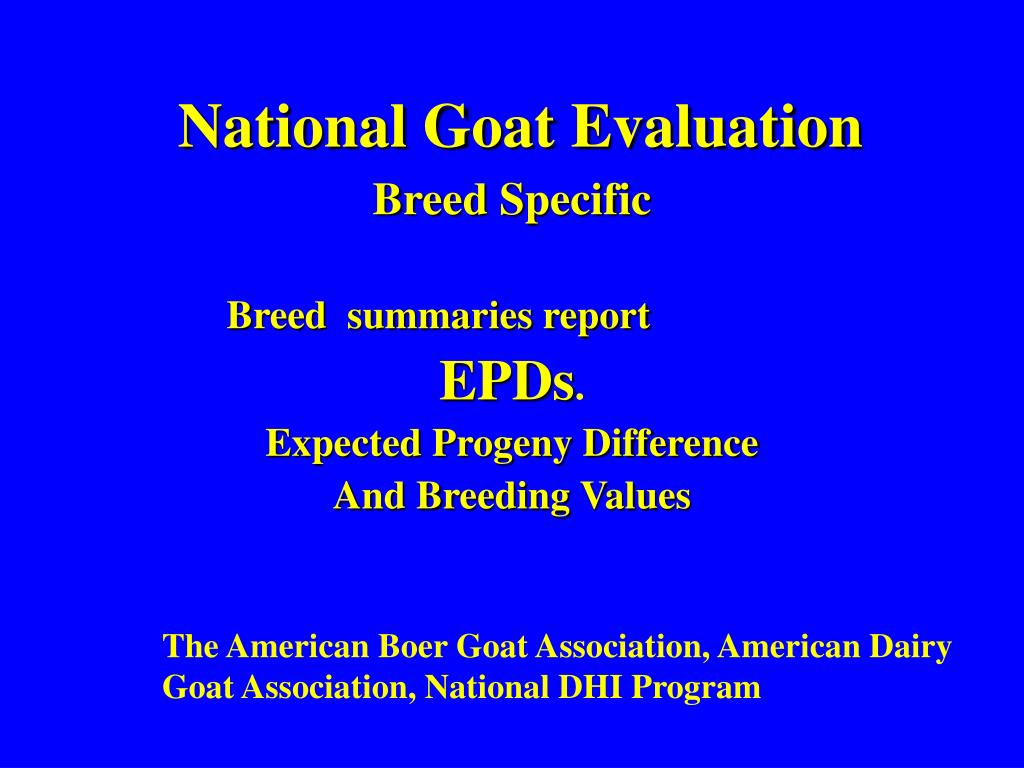 National Goat Evaluation

Breed Specific

Breed summaries report

EPDs.

Expected Progeny Difference

And Breeding Values

The American Boer Goat Association, American Dairy Goat Association, National DHI Program